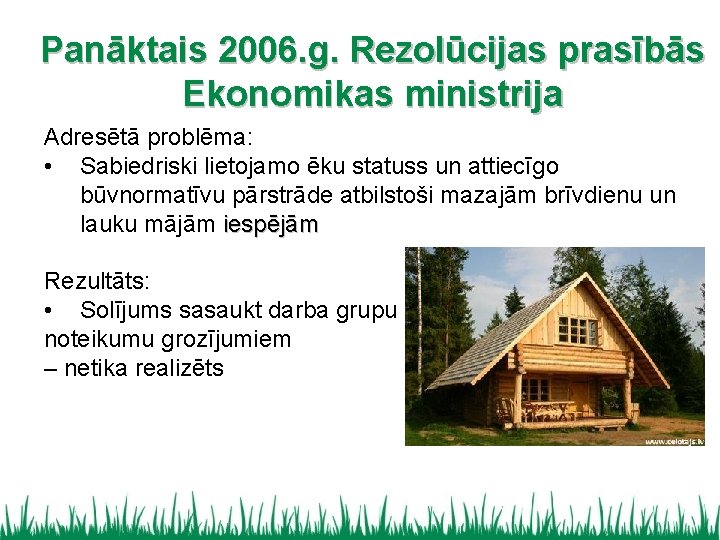 Panāktais 2006.g. Rezolūcijas prasībās Ekonomikas ministrija

Adresētā problēma:
• Sabiedriski lietojamo ēku statuss un attiecīgo būvnormatīvu pārstrāde atbilstoši mazajām brīvdienu un lauku mājām iespējām

Rezultāts:
• Solījums sasaukt darba grupu noteikumu grozījumiem
– netika realizēts

www.celotajs.lv